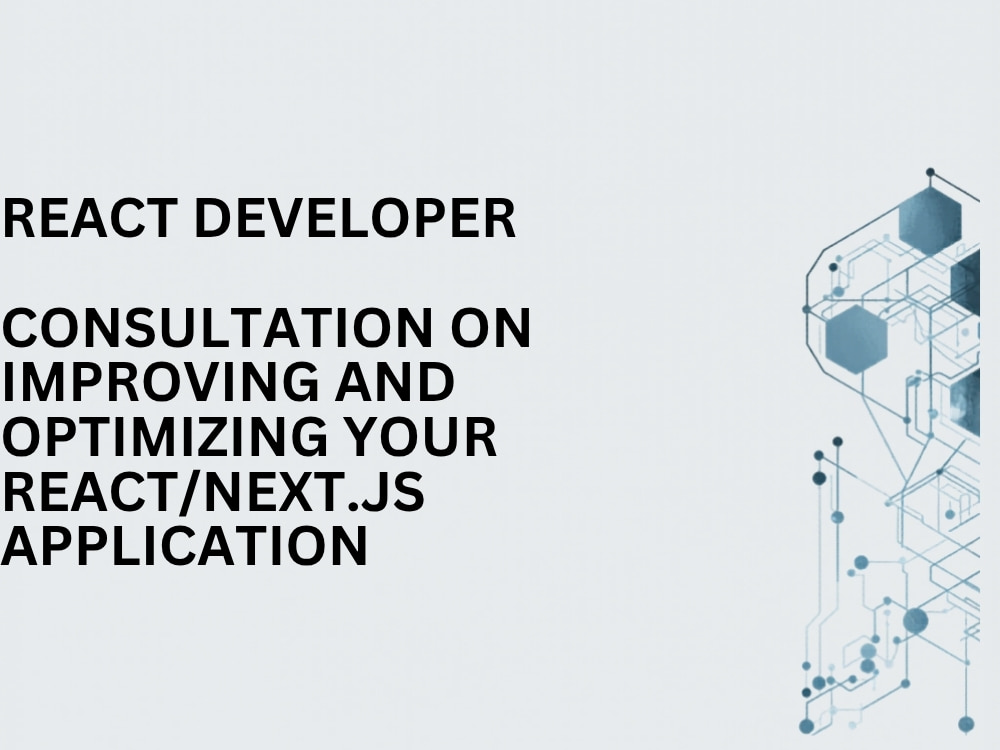 REACT DEVELOPER

CONSULTATION ON IMPROVING AND OPTIMIZING YOUR REACT/NEXT.JS APPLICATION